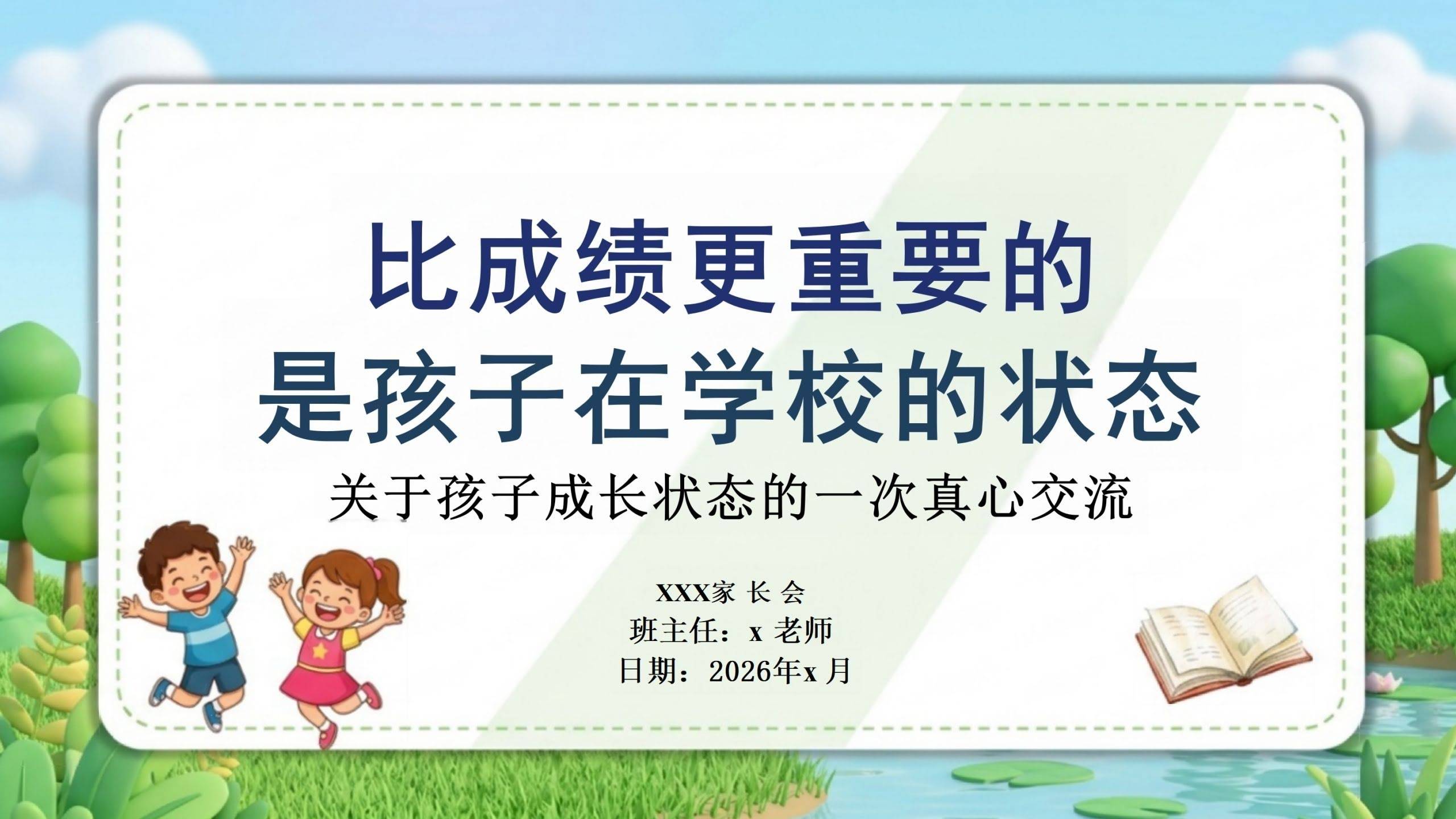 比成绩更重要的
是孩子在学校的状态

关于孩子成长状态的一次真心交流

XXX家长会
班主任：x老师
日期：2026年x月